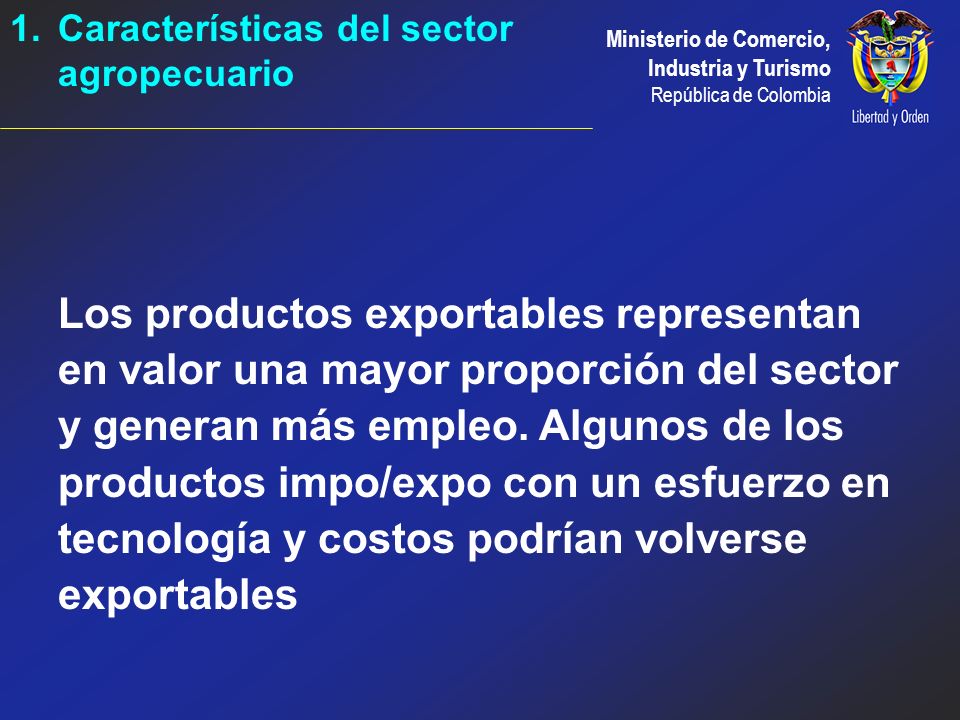 1. Características del sector agropecuario

Ministerio de Comercio, Industria y Turismo
República de Colombia

Libertad y Orden

Los productos exportables representan en valor una mayor proporción del sector y generan más empleo. Algunos de los productos impo/expo con un esfuerzo en tecnología y costos podrían volverse exportables